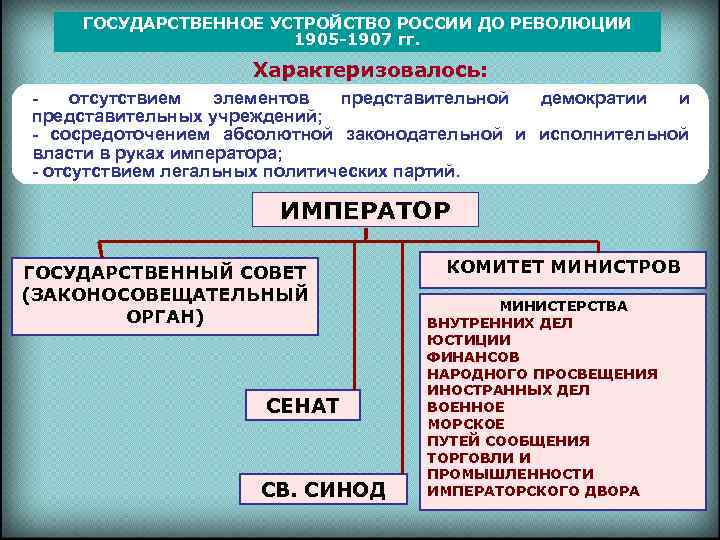 ГОСУДАРСТВЕННОЕ УСТРОЙСТВО РОССИИ ДО РЕВОЛЮЦИИ 1905-1907 гг.

Характеризовалось:

- отсутствием элементов представительной демократии и представительных учреждений;
- сосредоточением абсолютной законодательной и исполнительной власти в руках императора;
- отсутствием легальных политических партий.

ИМПЕРАТОР

ГОСУДАРСТВЕННЫЙ СОВЕТ (ЗАКОНОСОВЕЩАТЕЛЬНЫЙ ОРГАН)

КОМИТЕТ МИНИСТРОВ

МИНИСТЕРСТВА
ВНУТРЕННИХ ДЕЛ
ЮСТИЦИИ
ФИНАНСОВ
НАРОДНОГО ПРОСВЕЩЕНИЯ
ИНОСТРАННЫХ ДЕЛ
ВОЕННОЕ
МОРСКОЕ
ПУТЕЙ СООБЩЕНИЯ
ТОРГОВЛИ И ПРОМЫШЛЕННОСТИ
ИМПЕРАТОРСКОГО ДВОРА

СЕНАТ

СВ. СИНОД